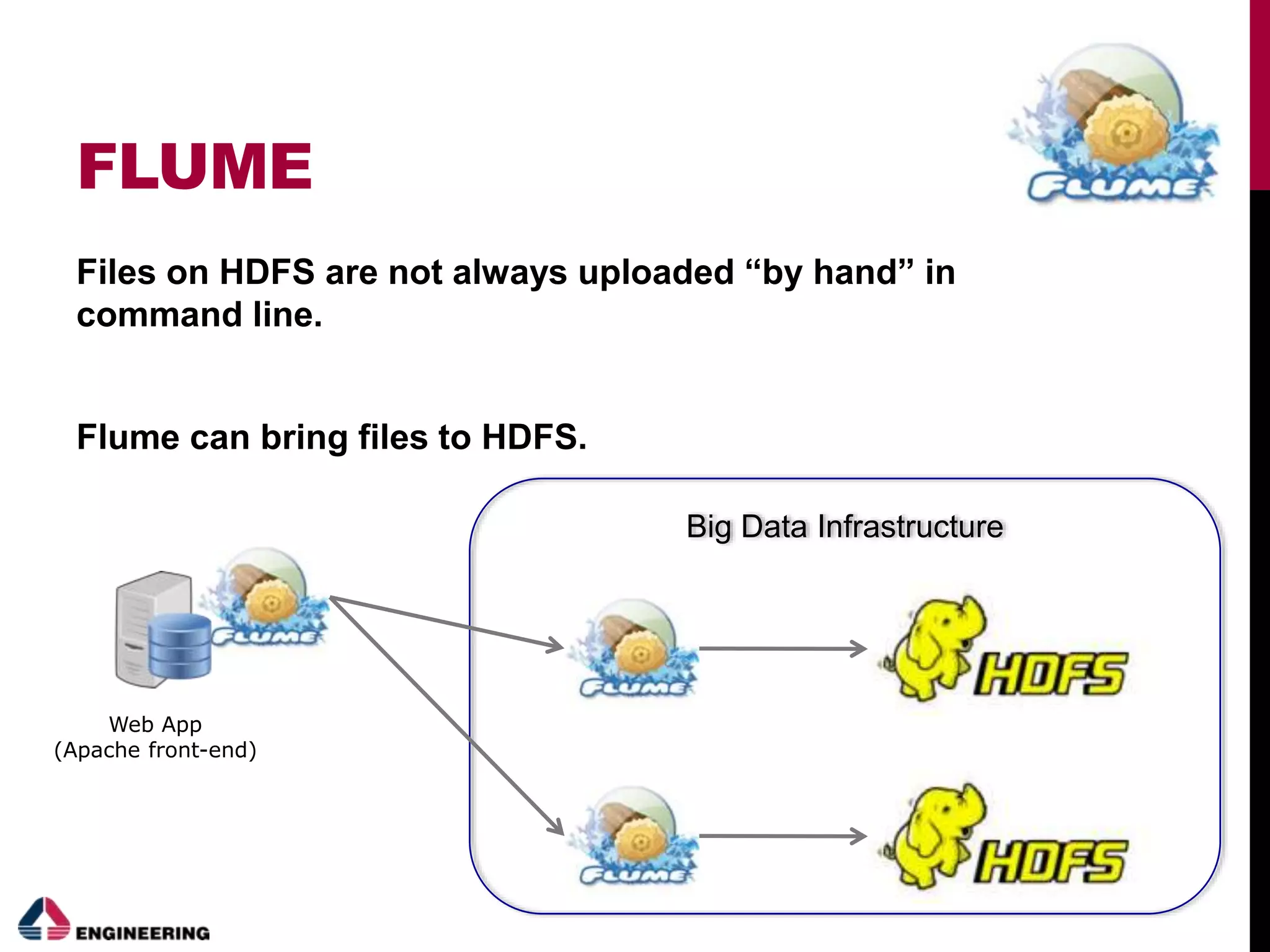 FLUME

FLUME

Files on HDFS are not always uploaded “by hand” in command line.

Flume can bring files to HDFS.

Big Data Infrastructure

FLUME

Web App
(Apache front-end)

FLUME

HDFS

FLUME

HDFS

ENGINEERING